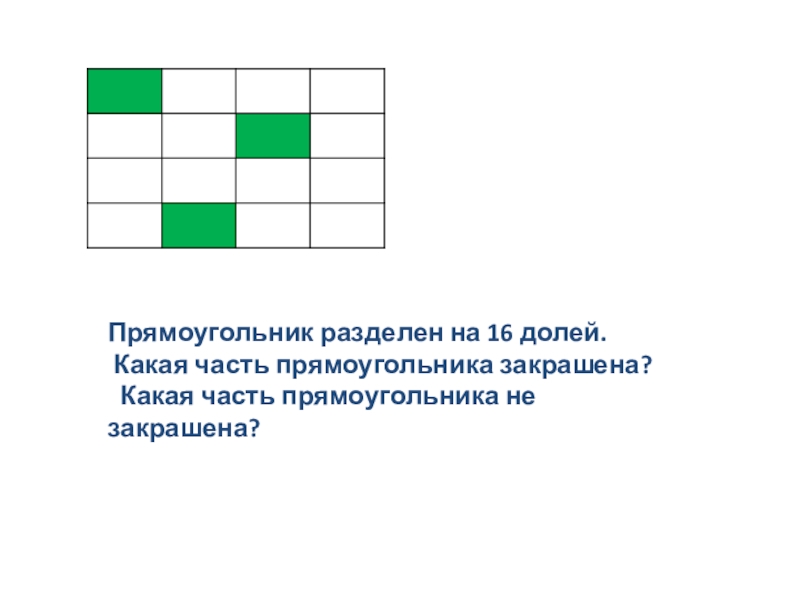 Прямоугольник разделен на 16 долей.
Какая часть прямоугольника закрашена?
Какая часть прямоугольника не закрашена?